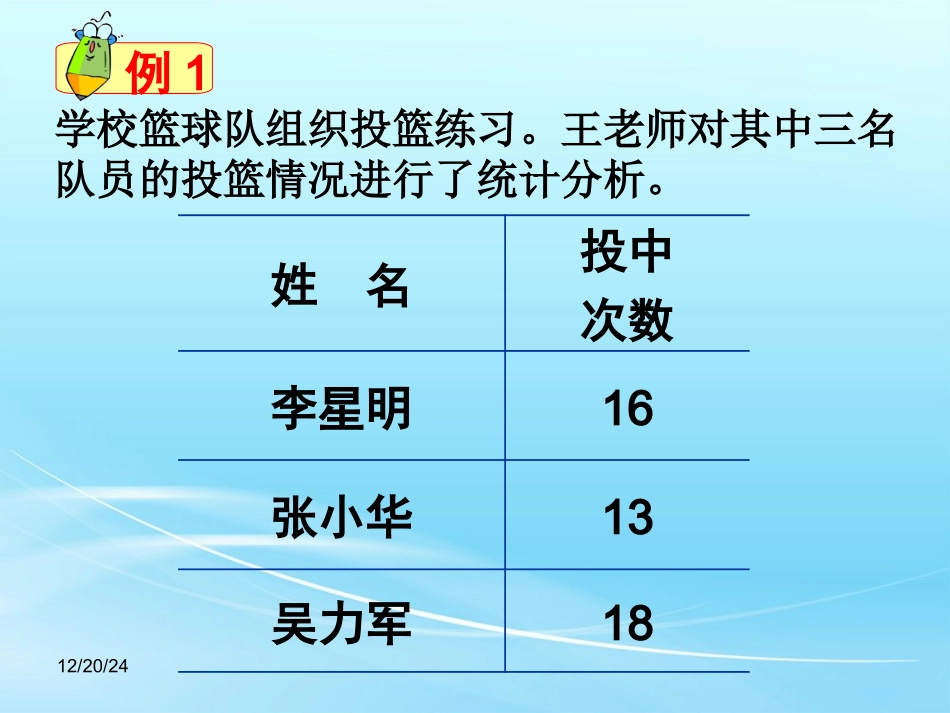 例 1

学校篮球队组织投篮练习。王老师对其中三名队员的投篮情况进行了统计分析。

| 姓　名 | 投中次数 |
|---|---|
| 李星明 | 16 |
| 张小华 | 13 |
| 吴力军 | 18 |

12/20/24